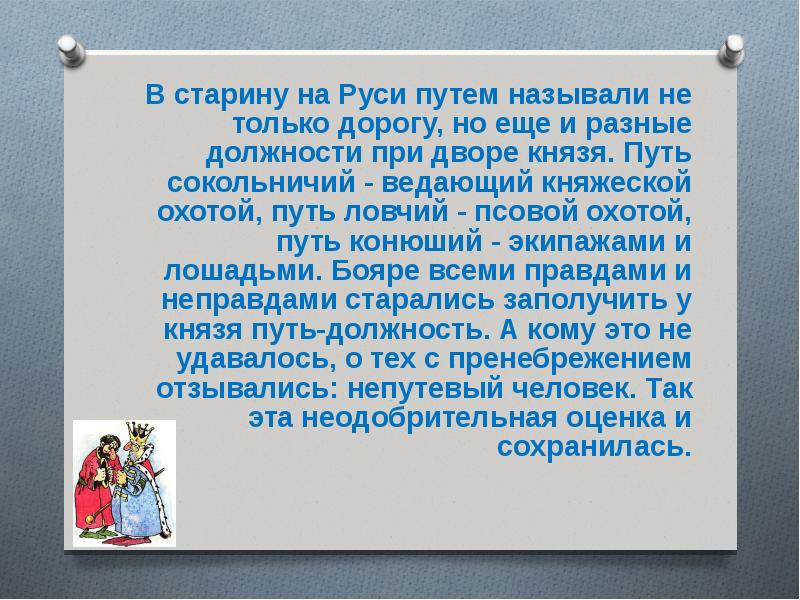 В старину на Руси путем называли не только дорогу, но еще и разные должности при дворе князя. Путь сокольничий - ведающий княжеской охотой, путь ловчий - псовой охотой, путь конюший - экипажами и лошадьми. Бояре всеми правдами и неправдами старались заполучить у князя путь-должность. А кому это не удавалось, о тех с пренебрежением отзывались: непутевый человек. Так эта неодобрительная оценка и сохранилась.